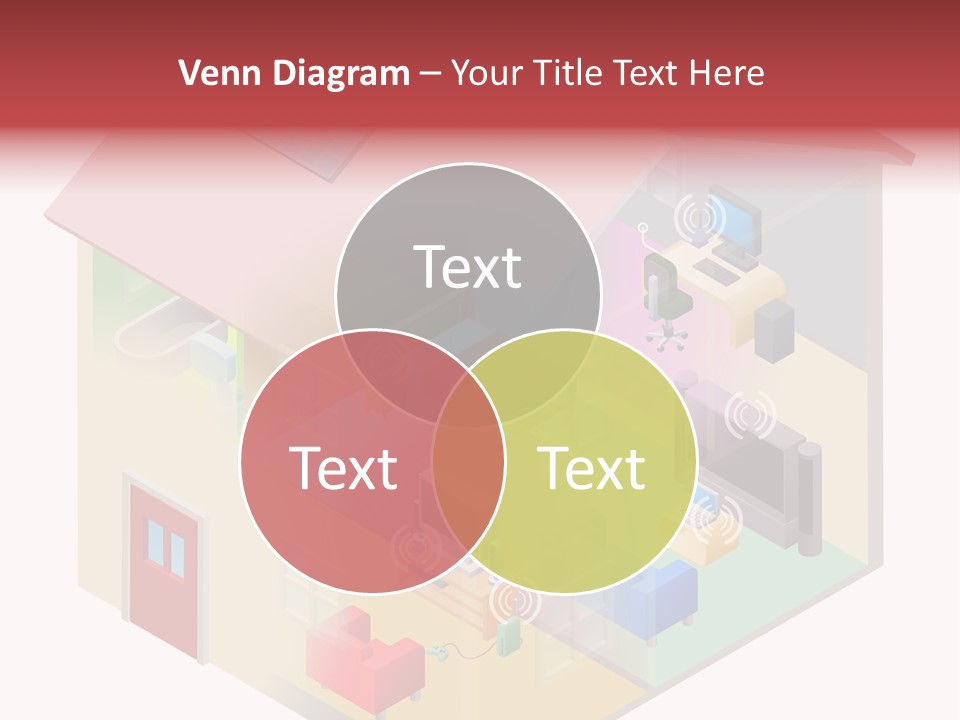 Venn Diagram – Your Title Text Here

Text

Text

Text